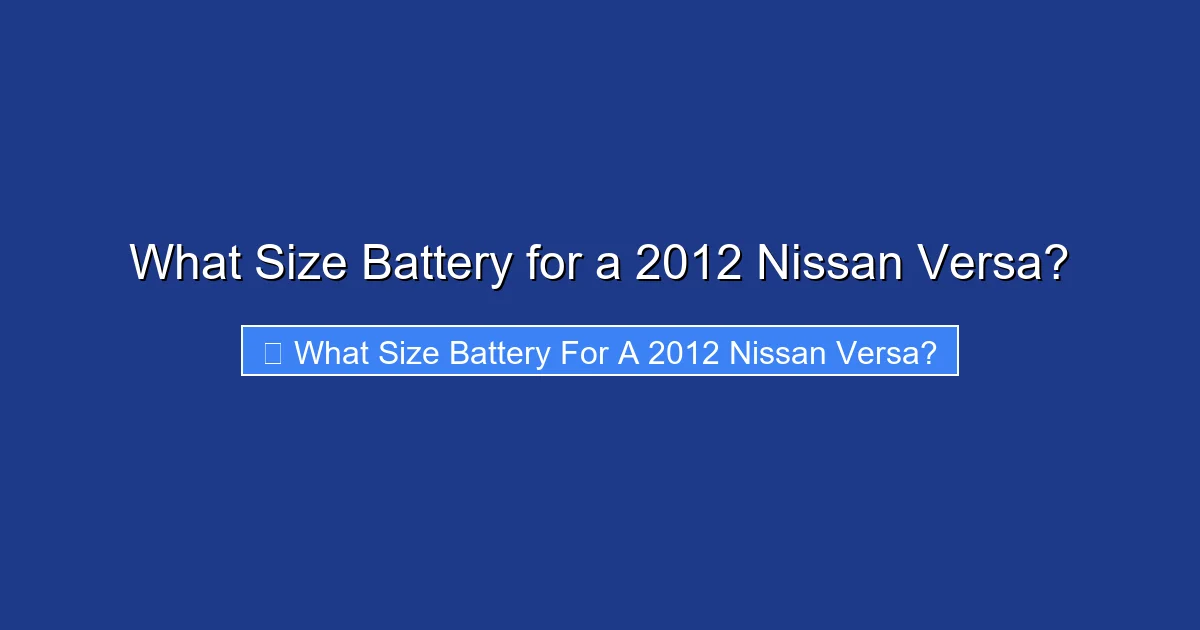 What Size Battery for a 2012 Nissan Versa?

What Size Battery For A 2012 Nissan Versa?